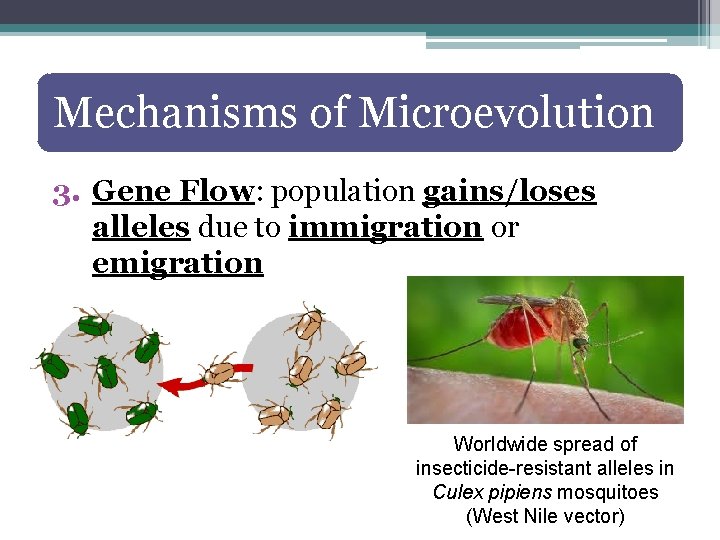 Mechanisms of Microevolution

3. Gene Flow: population gains/loses alleles due to immigration or emigration

Worldwide spread of insecticide-resistant alleles in Culex pipiens mosquitoes (West Nile vector)